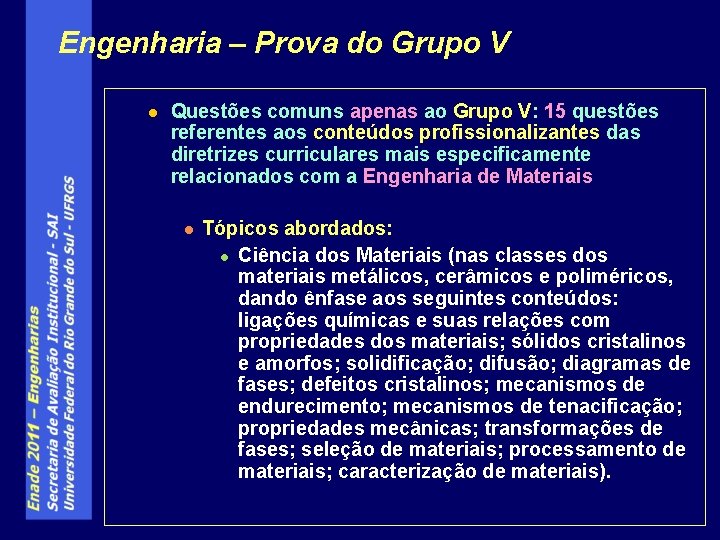 Engenharia – Prova do Grupo V

Questões comuns apenas ao Grupo V: 15 questões referentes aos conteúdos profissionalizantes das diretrizes curriculares mais especificamente relacionados com a Engenharia de Materiais

Tópicos abordados:

Ciência dos Materiais (nas classes dos materiais metálicos, cerâmicos e poliméricos, dando ênfase aos seguintes conteúdos: ligações químicas e suas relações com propriedades dos materiais; sólidos cristalinos e amorfos; solidificação; difusão; diagramas de fases; defeitos cristalinos; mecanismos de endurecimento; mecanismos de tenacificação; propriedades mecânicas; transformações de fases; seleção de materiais; processamento de materiais; caracterização de materiais).

Enade 2011 – Engenharias
Secretaria de Avaliação Institucional - SAI
Universidade Federal do Rio Grande do Sul - UFRGS